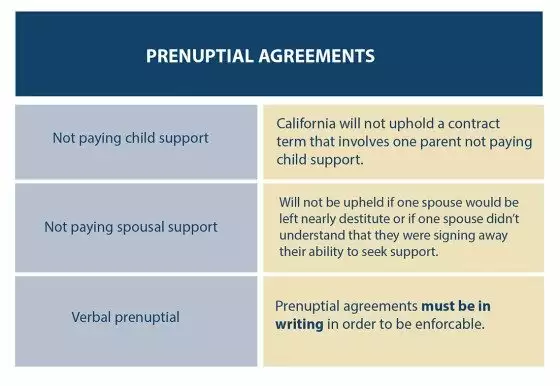 PRENUPTIAL AGREEMENTS

| | |
|---|---|
| Not paying child support | California will not uphold a contract term that involves one parent not paying child support. |
| Not paying spousal support | Will not be upheld if one spouse would be left nearly destitute or if one spouse didn't understand that they were signing away their ability to seek support. |
| Verbal prenuptial | Prenuptial agreements **must be in writing** in order to be enforcable. |